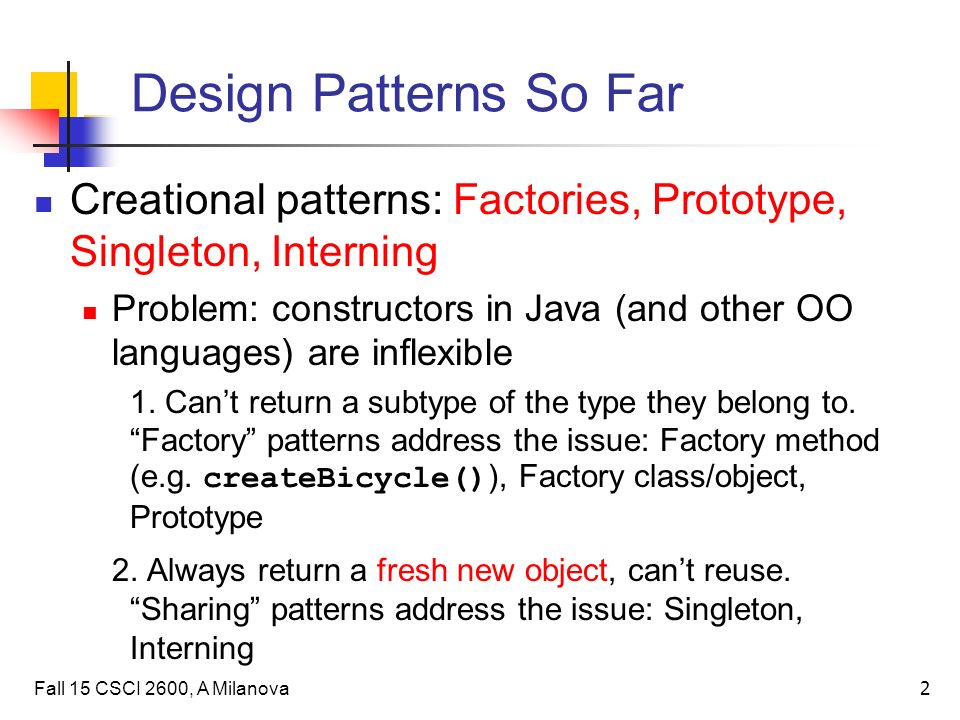 Design Patterns So Far

Creational patterns: Factories, Prototype, Singleton, Interning

Problem: constructors in Java (and other OO languages) are inflexible

1. Can’t return a subtype of the type they belong to. “Factory” patterns address the issue: Factory method (e.g. createBicycle()), Factory class/object, Prototype

2. Always return a fresh new object, can’t reuse. “Sharing” patterns address the issue: Singleton, Interning

Fall 15 CSCI 2600, A Milanova

2